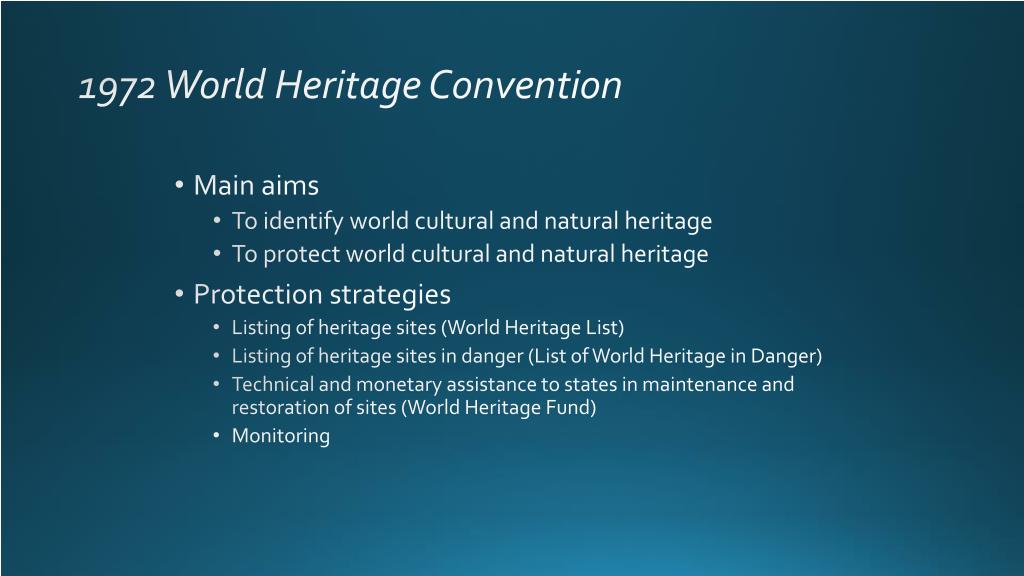 1972 World Heritage Convention

• Main aims
  • To identify world cultural and natural heritage
  • To protect world cultural and natural heritage
• Protection strategies
  • Listing of heritage sites (World Heritage List)
  • Listing of heritage sites in danger (List of World Heritage in Danger)
  • Technical and monetary assistance to states in maintenance and restoration of sites (World Heritage Fund)
  • Monitoring